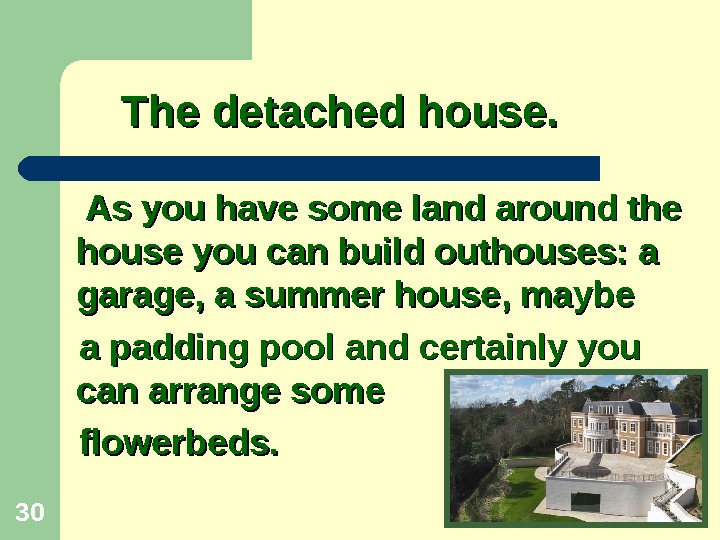 The detached house.

As you have some land around the house you can build outhouses: a garage, a summer house, maybe

a padding pool and certainly you can arrange some

flowerbeds.

30